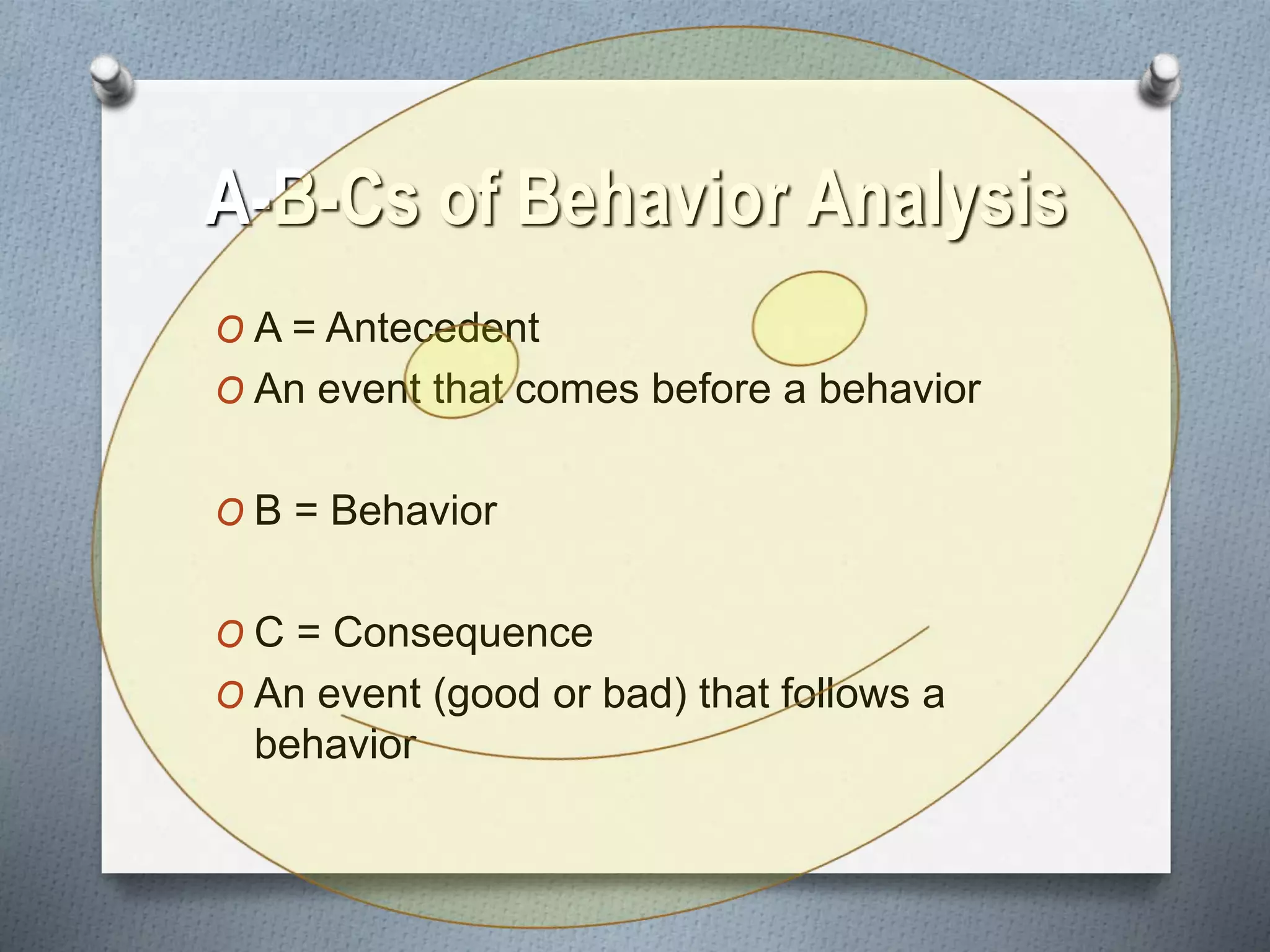 A-B-Cs of Behavior Analysis

O A = Antecedent
O An event that comes before a behavior

O B = Behavior

O C = Consequence
O An event (good or bad) that follows a behavior